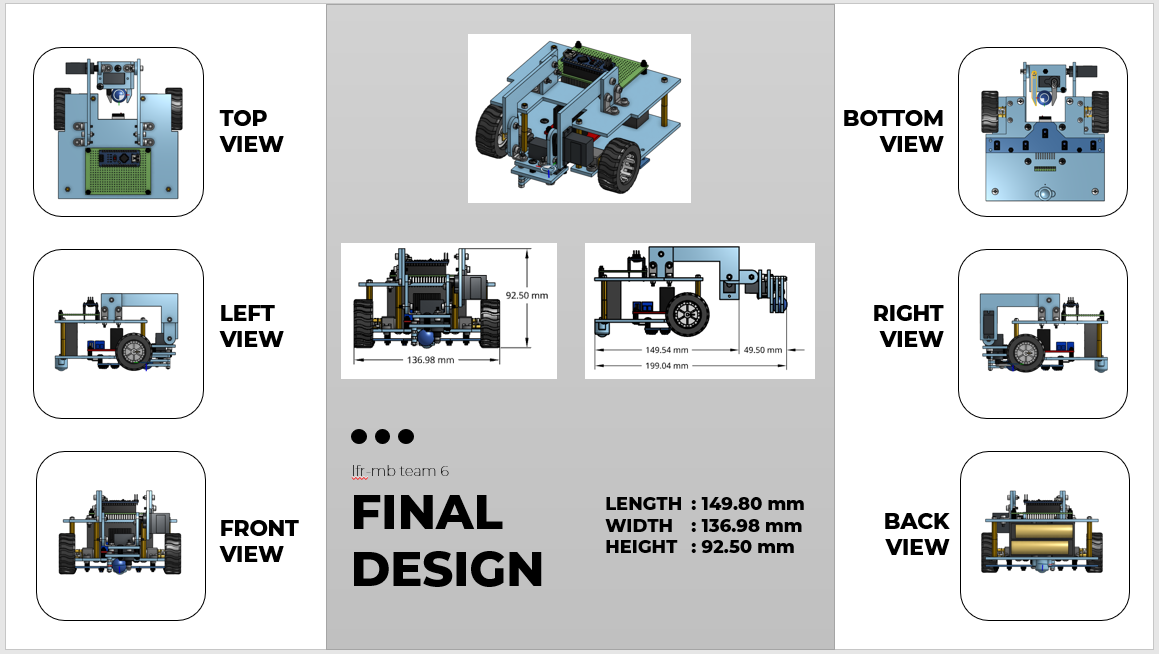 TOP VIEW

LEFT VIEW

FRONT VIEW

92.50 mm

136.98 mm

149.54 mm

49.50 mm

199.04 mm

lfr-mb team 6

FINAL DESIGN

LENGTH : 149.80 mm
WIDTH : 136.98 mm
HEIGHT : 92.50 mm

BOTTOM VIEW

RIGHT VIEW

BACK VIEW